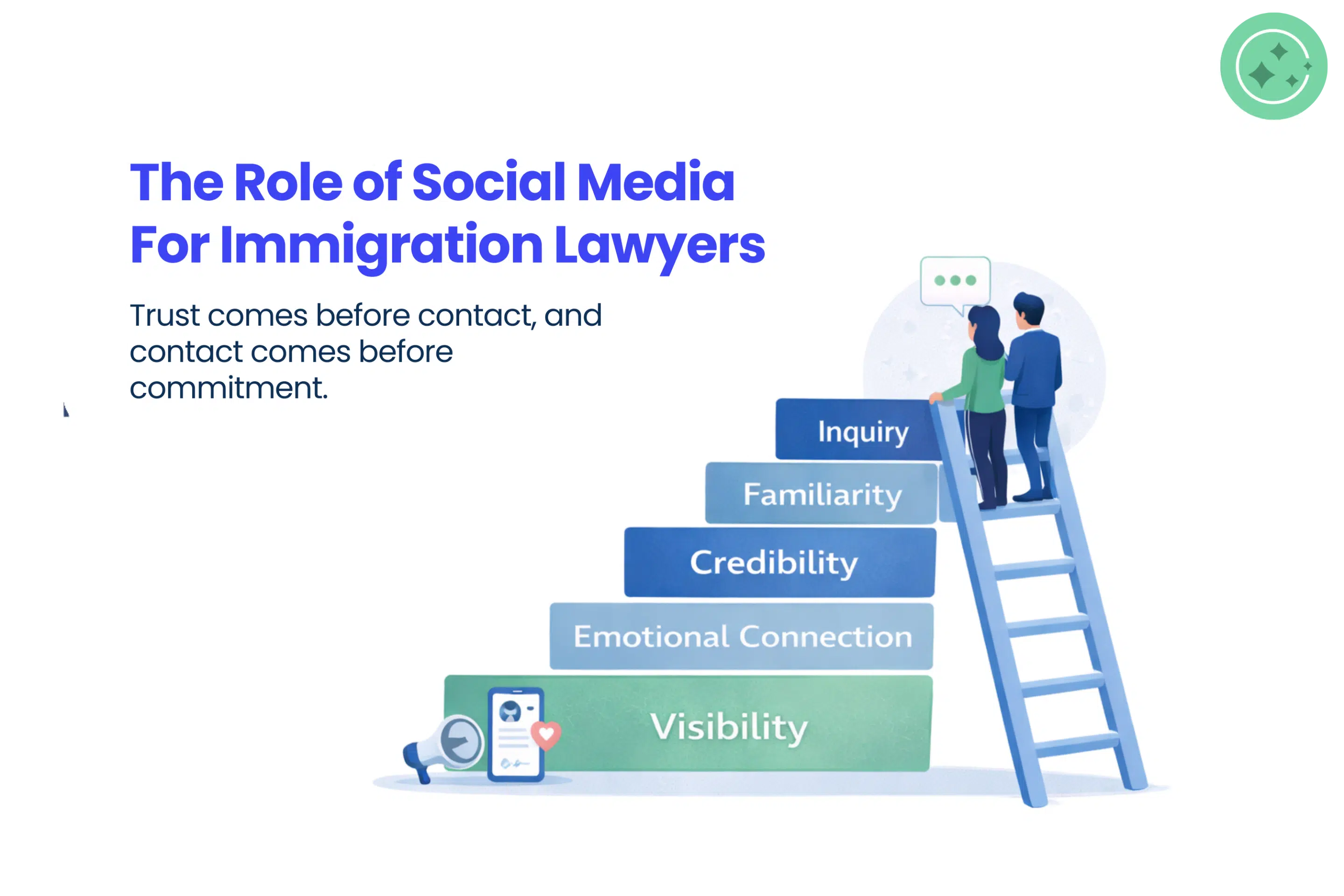 The Role of Social Media For Immigration Lawyers

Trust comes before contact, and contact comes before commitment.

Inquiry

Familiarity

Credibility

Emotional Connection

Visibility